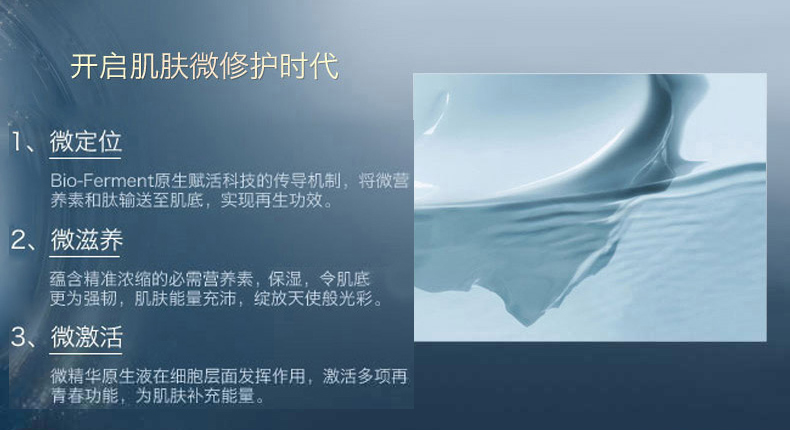 开启肌肤微修护时代

1、微定位

Bio-Ferment原生赋活科技的传导机制，将微营养素和肽输送至肌底，实现再生功效。

2、微滋养

蕴含精准浓缩的必需营养素，保湿，令肌底更为强韧，肌肤能量充沛，绽放天使般光彩。

3、微激活

微精华原生液在细胞层面发挥作用，激活多项再青春功能，为肌肤补充能量。